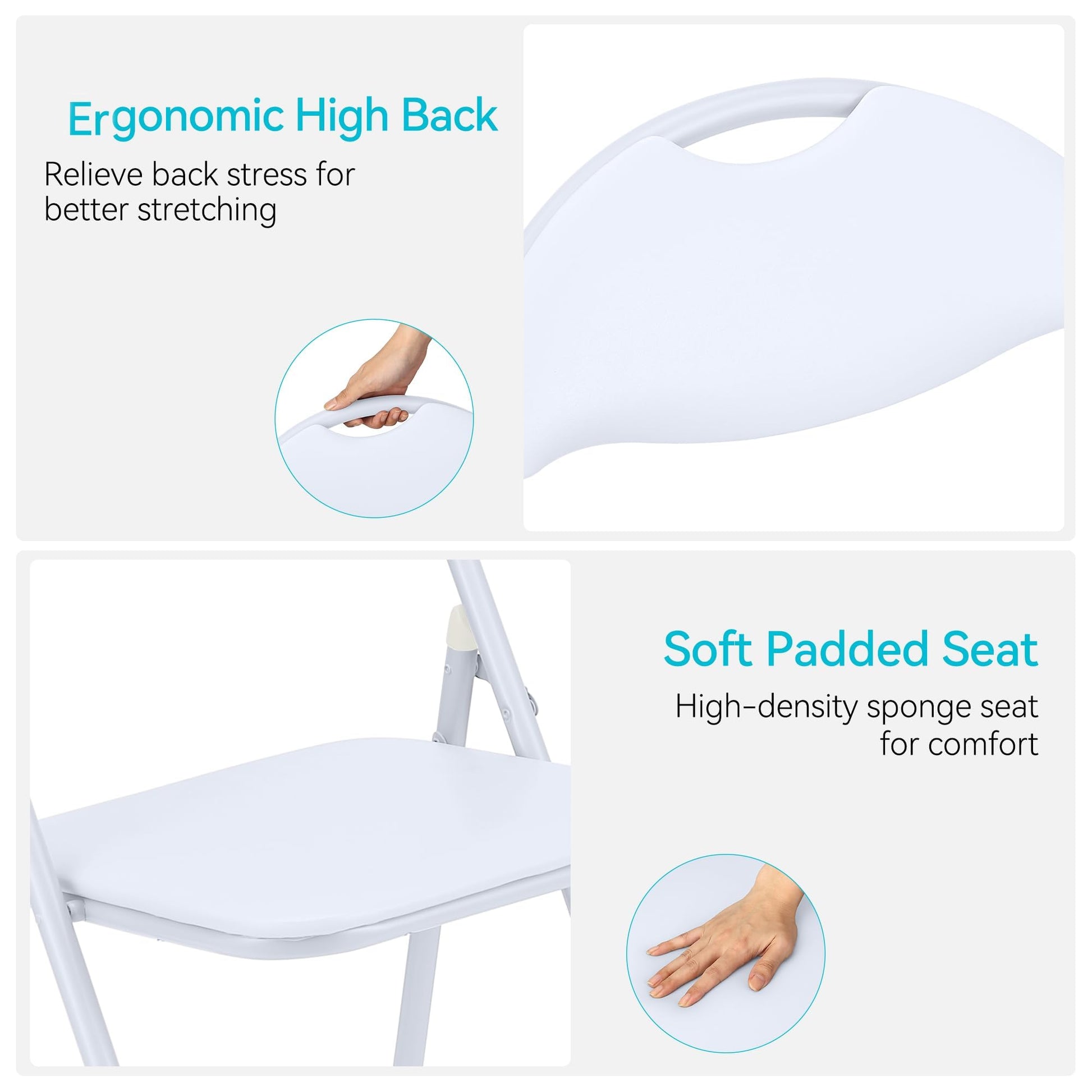 Ergonomic High Back

Relieve back stress for better stretching

Soft Padded Seat

High-density sponge seat for comfort